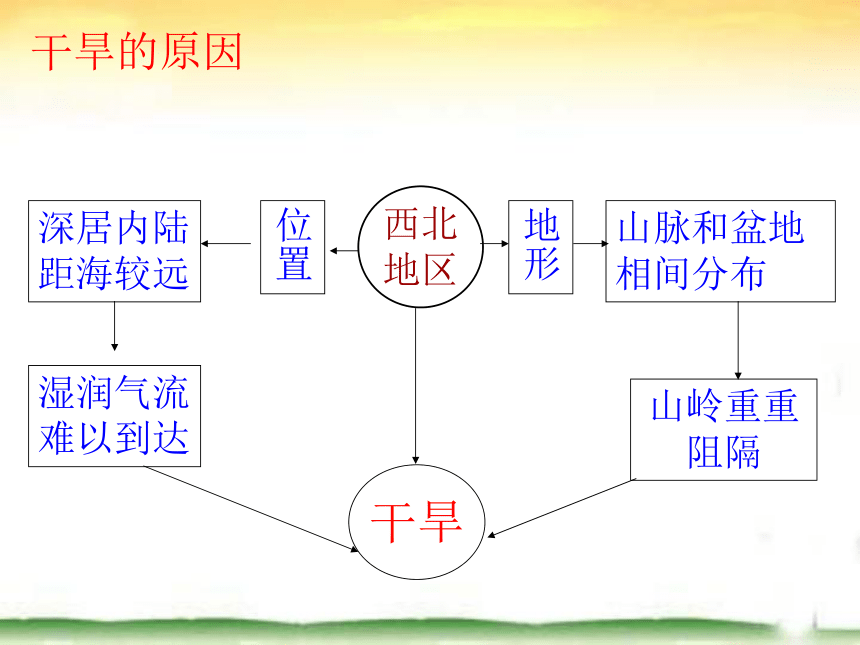 干旱的原因

深居内陆距海较远

位置

西北地区

地形

山脉和盆地相间分布

湿润气流难以到达

山岭重重阻隔

干旱